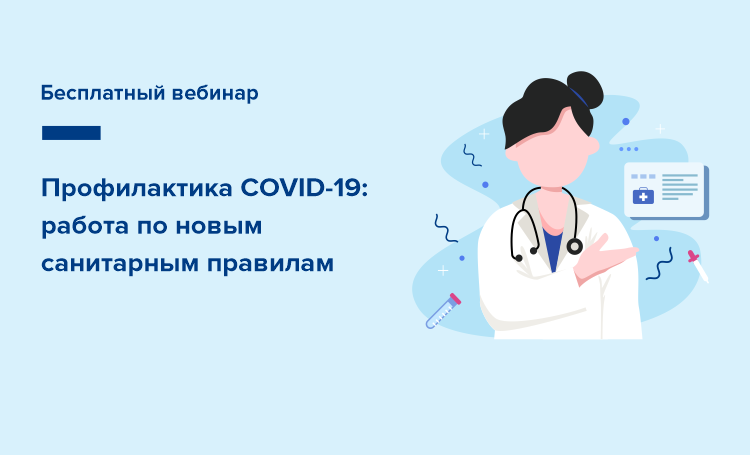 Бесплатный вебинар

Профилактика COVID-19: работа по новым санитарным правилам